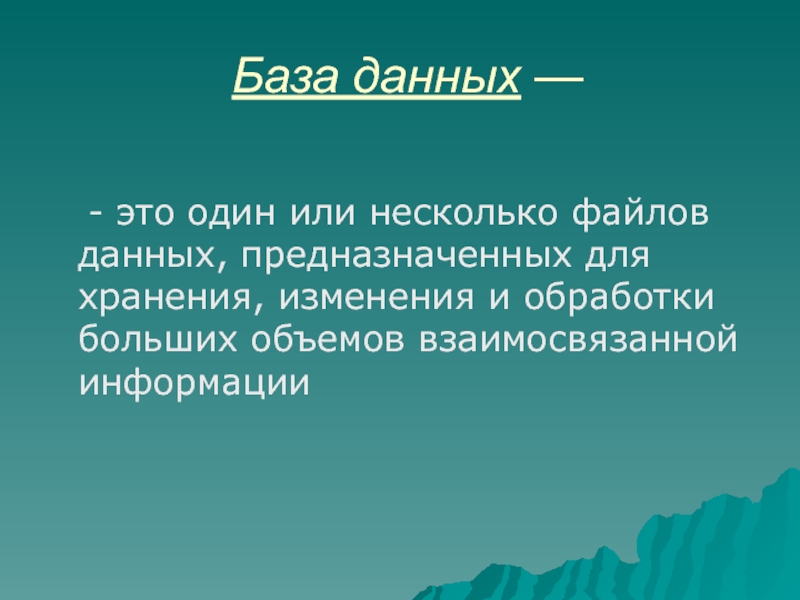 База данных —

- это один или несколько файлов данных, предназначенных для хранения, изменения и обработки больших объемов взаимосвязанной информации